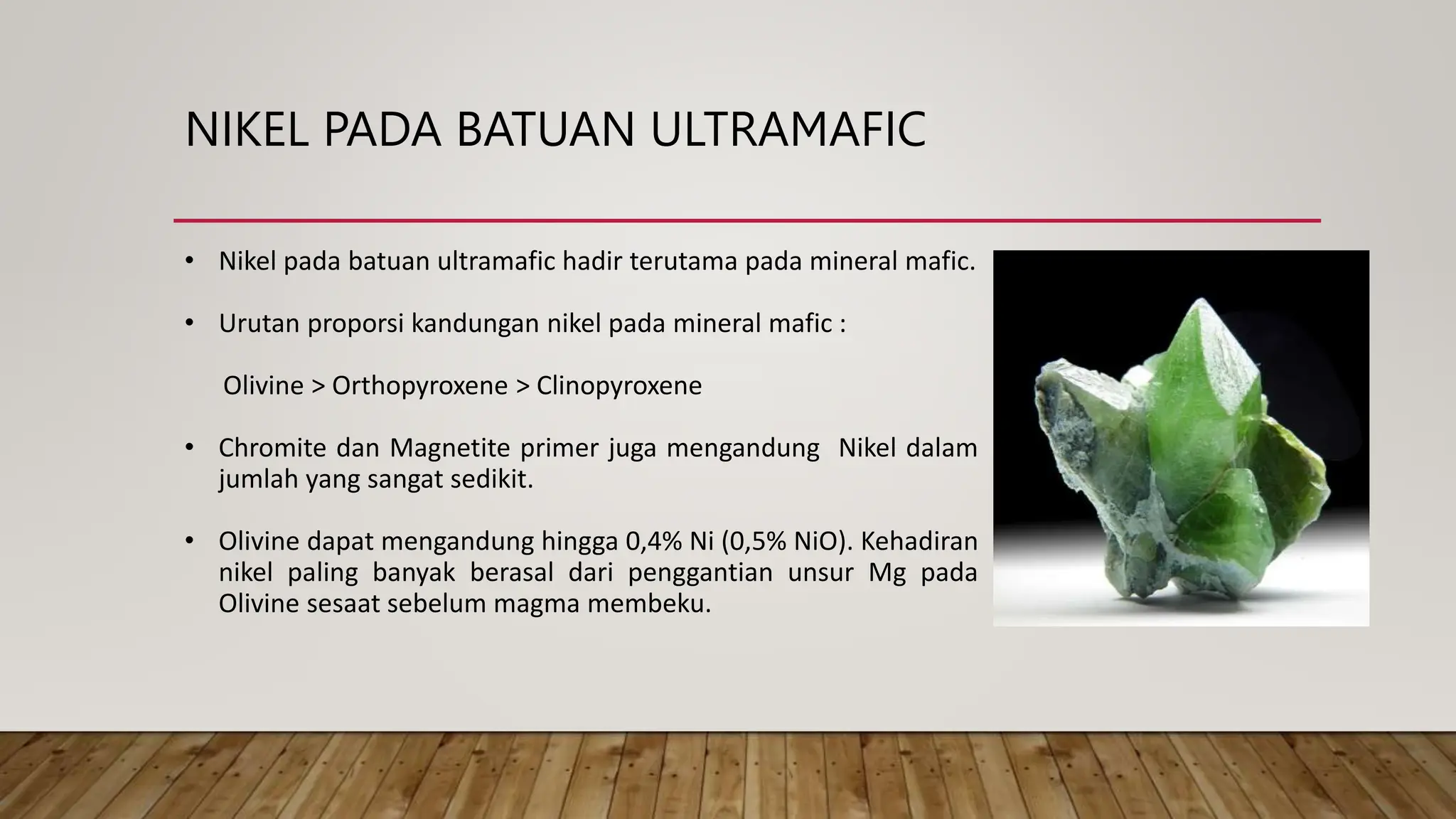 NIKEL PADA BATUAN ULTRAMAFIC

• Nikel pada batuan ultramafic hadir terutama pada mineral mafic.

• Urutan proporsi kandungan nikel pada mineral mafic :

Olivine > Orthopyroxene > Clinopyroxene

• Chromite dan Magnetite primer juga mengandung Nikel dalam jumlah yang sangat sedikit.

• Olivine dapat mengandung hingga 0,4% Ni (0,5% NiO). Kehadiran nikel paling banyak berasal dari penggantian unsur Mg pada Olivine sesaat sebelum magma membeku.